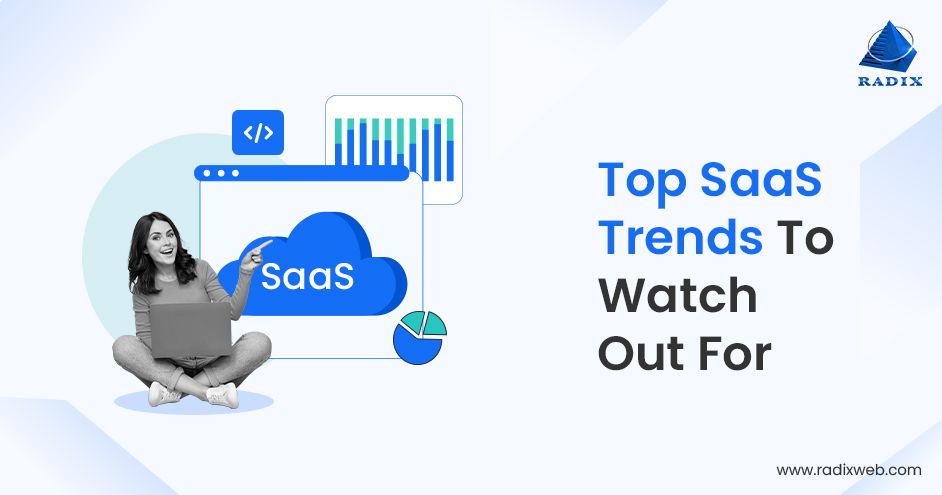 RADIX

</>

SaaS

Top SaaS Trends To Watch Out For

www.radixweb.com